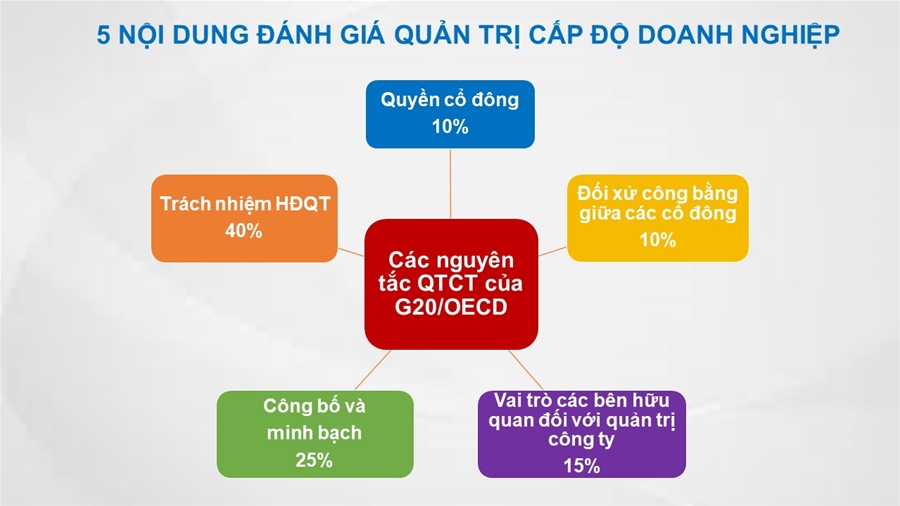 5 NỘI DUNG ĐÁNH GIÁ QUẢN TRỊ CẤP ĐỘ DOANH NGHIỆP

Quyền cổ đông
10%

Trách nhiệm HĐQT
40%

Đối xử công bằng giữa các cổ đông
10%

Các nguyên tắc QTCT của G20/OECD

Công bố và minh bạch
25%

Vai trò các bên hữu quan đối với quản trị công ty
15%